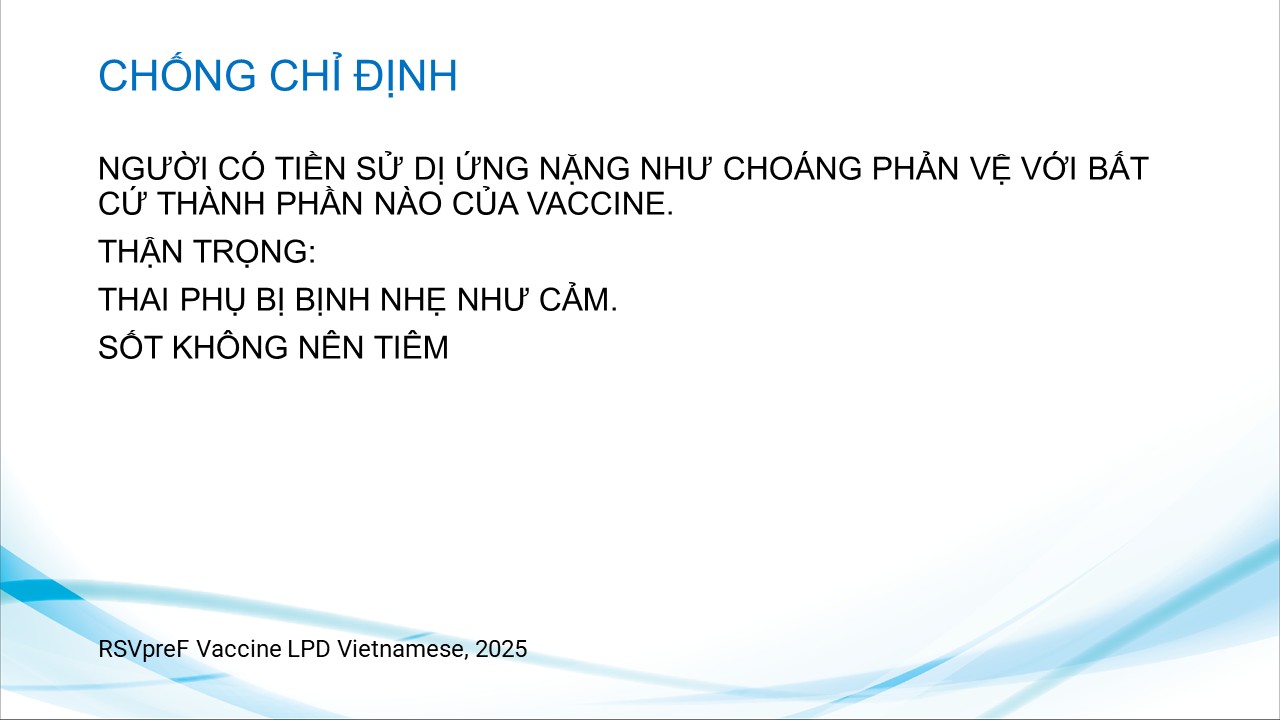 CHỐNG CHỈ ĐỊNH

NGƯỜI CÓ TIỀN SỬ DỊ ỨNG NẶNG NHƯ CHOÁNG PHẢN VỆ VỚI BẤT CỨ THÀNH PHẦN NÀO CỦA VACCINE.

THẬN TRỌNG:

THAI PHỤ BỊ BỊNH NHẸ NHƯ CẢM.

SỐT KHÔNG NÊN TIÊM

RSVpreF Vaccine LPD Vietnamese, 2025